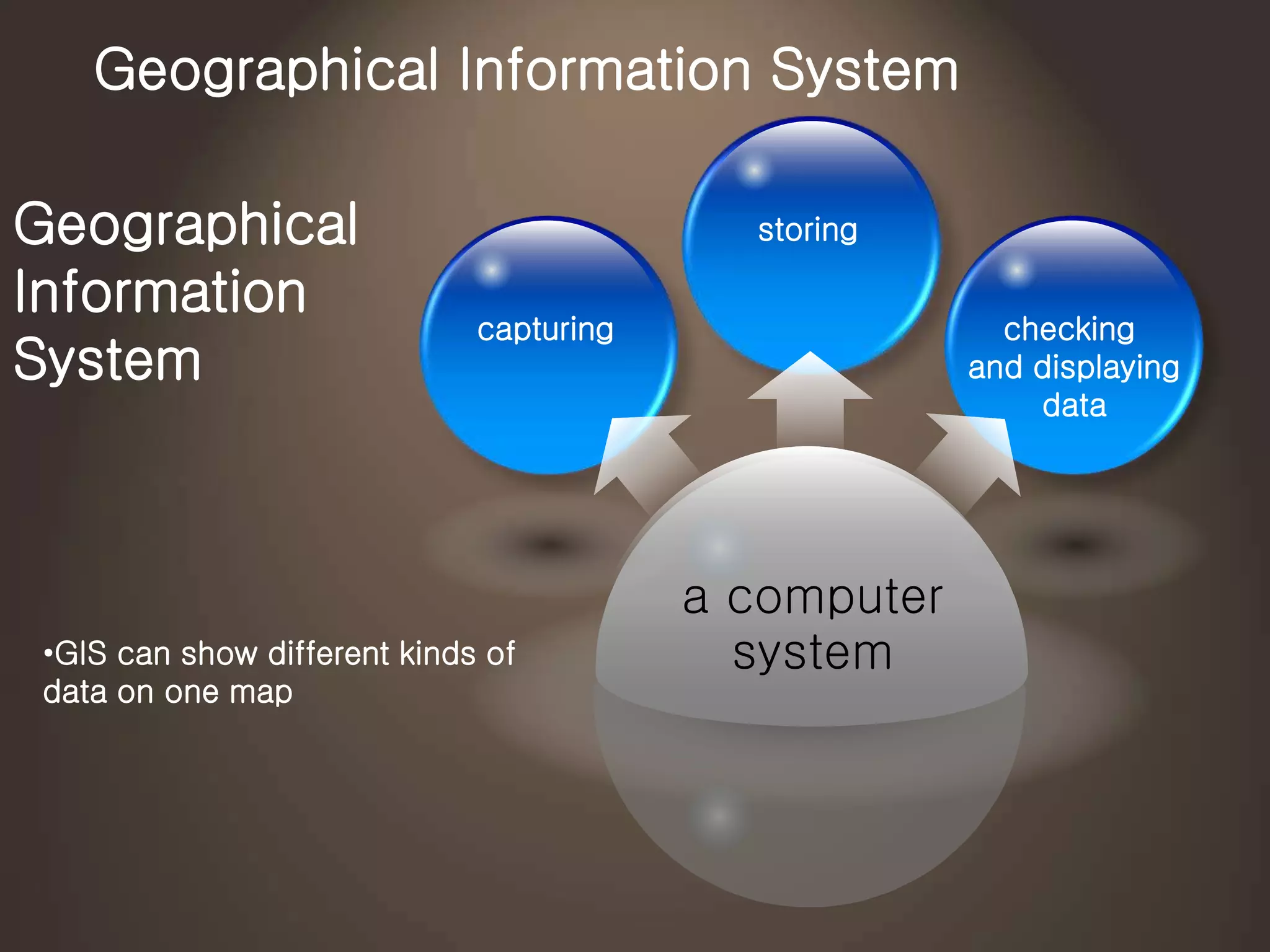 Geographical Information System

Geographical Information System

capturing

storing

checking and displaying data

a computer system

•GIS can show different kinds of data on one map